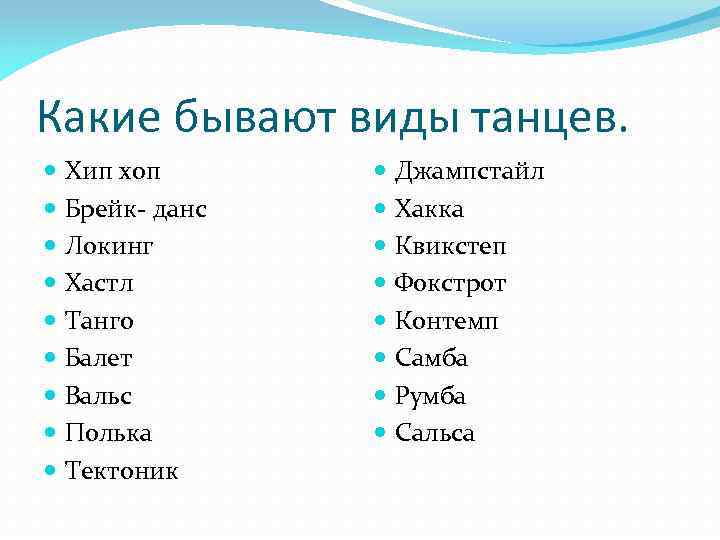 Какие бывают виды танцев.

- Хип хоп
- Брейк- данс
- Локинг
- Хастл
- Танго
- Балет
- Вальс
- Полька
- Тектоник

- Джампстайл
- Хакка
- Квикстеп
- Фокстрот
- Контемп
- Самба
- Румба
- Сальса